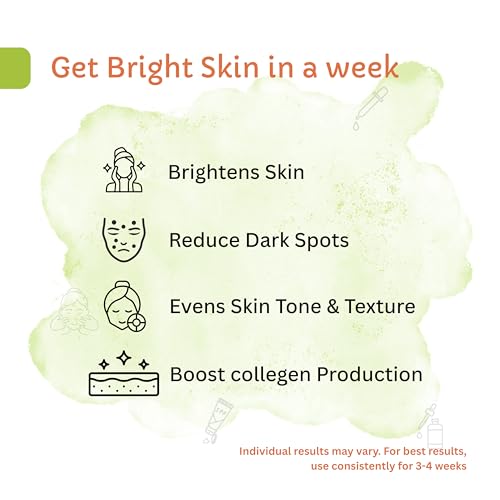 Get Bright Skin in a week

Brightens Skin

Reduce Dark Spots

Evens Skin Tone & Texture

Boost collegen Production

Individual results may vary. For best results, use consistently for 3-4 weeks